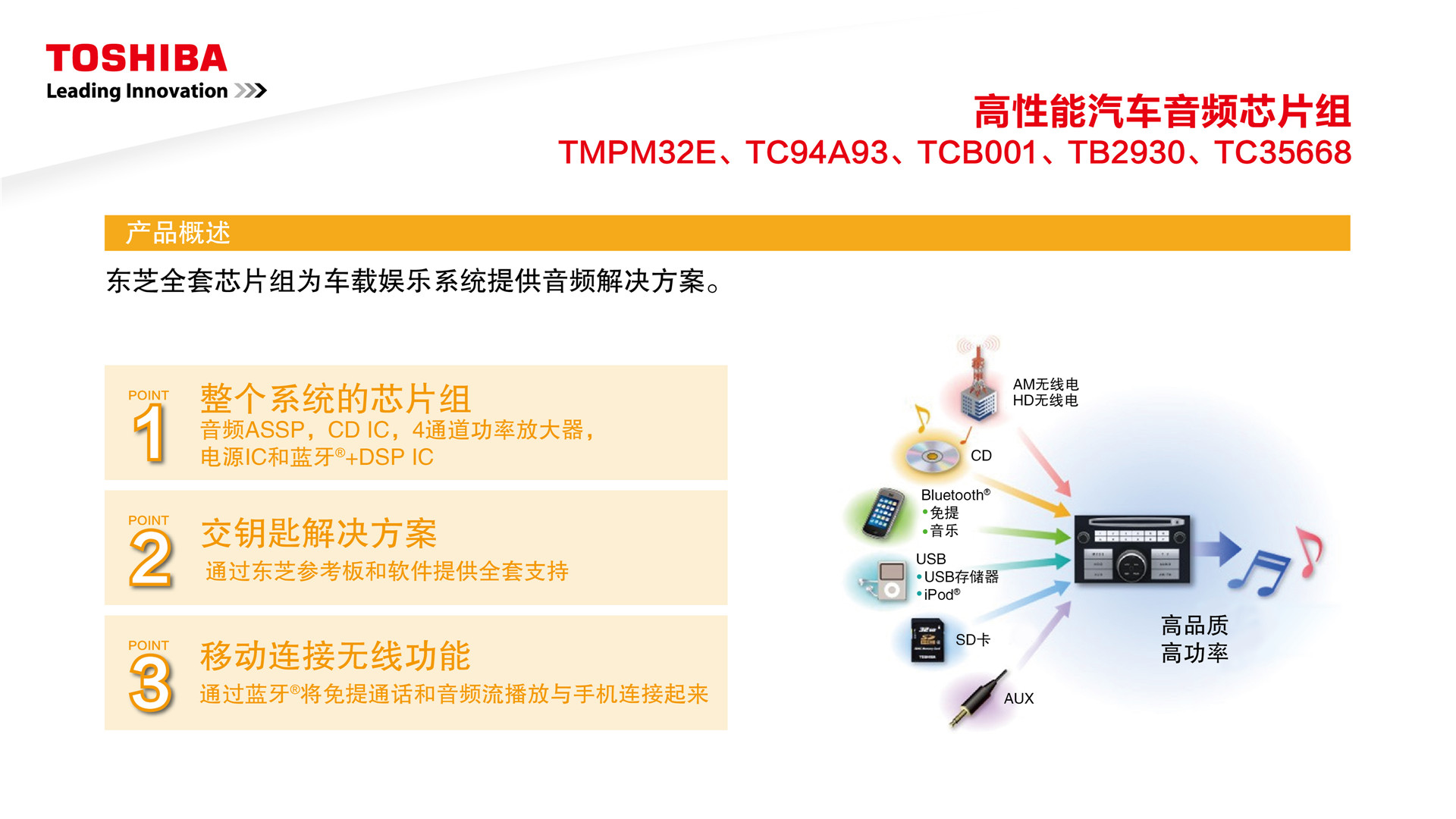 TOSHIBA
Leading Innovation >>>

高性能汽车音频芯片组
TMPM32E、TC94A93、TCB001、TB2930、TC35668

产品概述

东芝全套芯片组为车载娱乐系统提供音频解决方案。

POINT 1
整个系统的芯片组
音频ASSP，CD IC，4通道功率放大器，电源IC和蓝牙®+DSP IC

POINT 2
交钥匙解决方案
通过东芝参考板和软件提供全套支持

POINT 3
移动连接无线功能
通过蓝牙®将免提通话和音频流播放与手机连接起来

AM无线电
HD无线电

CD

Bluetooth®
•免提
•音乐

USB
•USB存储器
•iPod®

SD卡

AUX

高品质
高功率